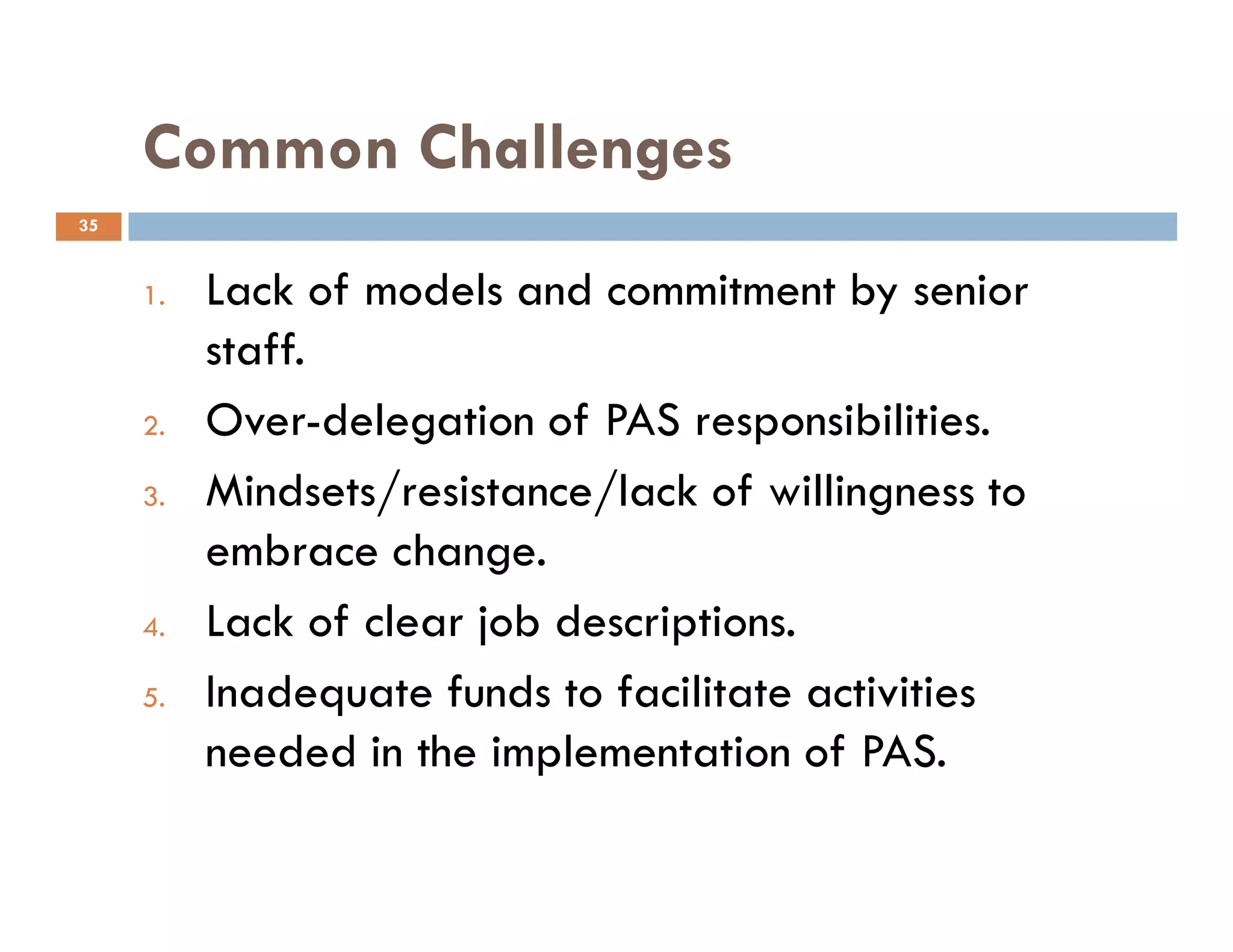 Common Challenges

35

1. Lack of models and commitment by senior staff.
2. Over-delegation of PAS responsibilities.
3. Mindsets/resistance/lack of willingness to embrace change.
4. Lack of clear job descriptions.
5. Inadequate funds to facilitate activities needed in the implementation of PAS.